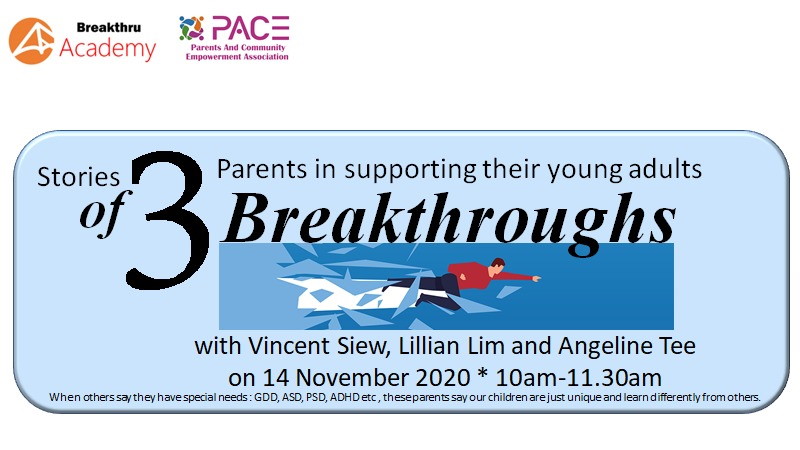 Breakthru Academy

PACE
Parents And Community Empowerment Association

Stories of 3 Parents in supporting their young adults
Breakthroughs

with Vincent Siew, Lillian Lim and Angeline Tee
on 14 November 2020 * 10am-11.30am

When others say they have special needs : GDD, ASD, PSD, ADHD etc , these parents say our children are just unique and learn differently from others.